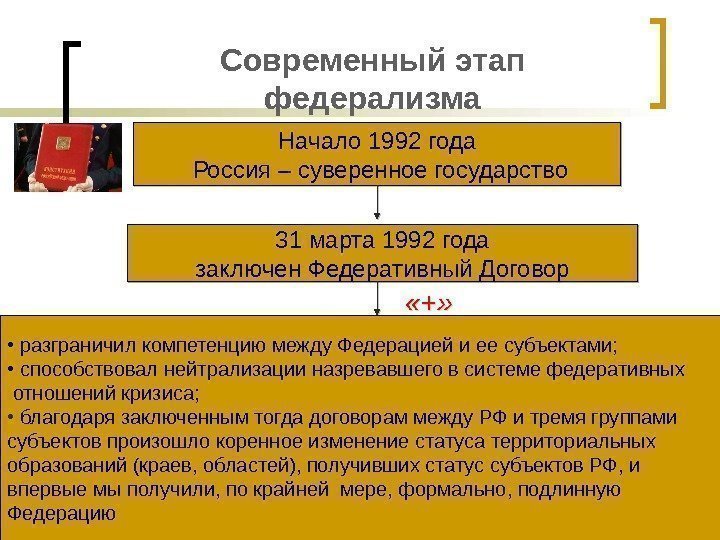 Современный этап федерализма

Начало 1992 года
Россия – суверенное государство

31 марта 1992 года
заключен Федеративный Договор

«+»

• разграничил компетенцию между Федерацией и ее субъектами;
• способствовал нейтрализации назревавшего в системе федеративных отношений кризиса;
• благодаря заключенным тогда договорам между РФ и тремя группами субъектов произошло коренное изменение статуса территориальных образований (краев, областей), получивших статус субъектов РФ, и впервые мы получили, по крайней мере, формально, подлинную Федерацию